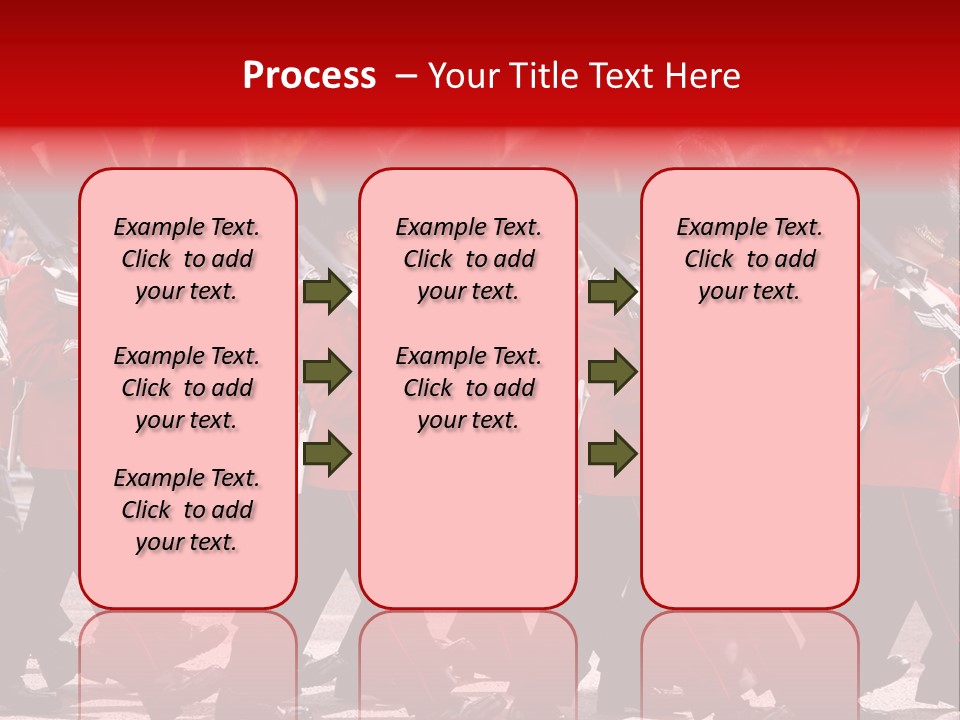 Process – Your Title Text Here

Example Text. Click to add your text.

Example Text. Click to add your text.

Example Text. Click to add your text.

Example Text. Click to add your text.

Example Text. Click to add your text.

Example Text. Click to add your text.